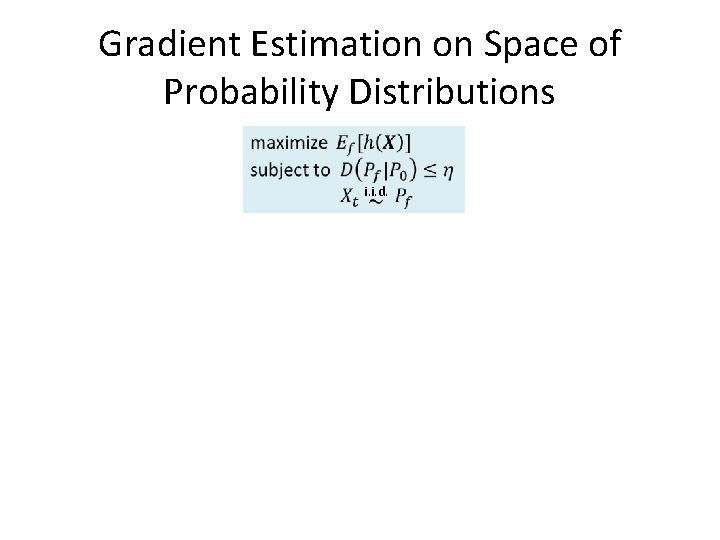 Gradient Estimation on Space of Probability Distributions

maximize $E_f[h(\boldsymbol{X})]$
subject to $D(P_f|P_0) \leq \eta$
$X_t \overset{\text{i.i.d.}}{\sim} P_f$